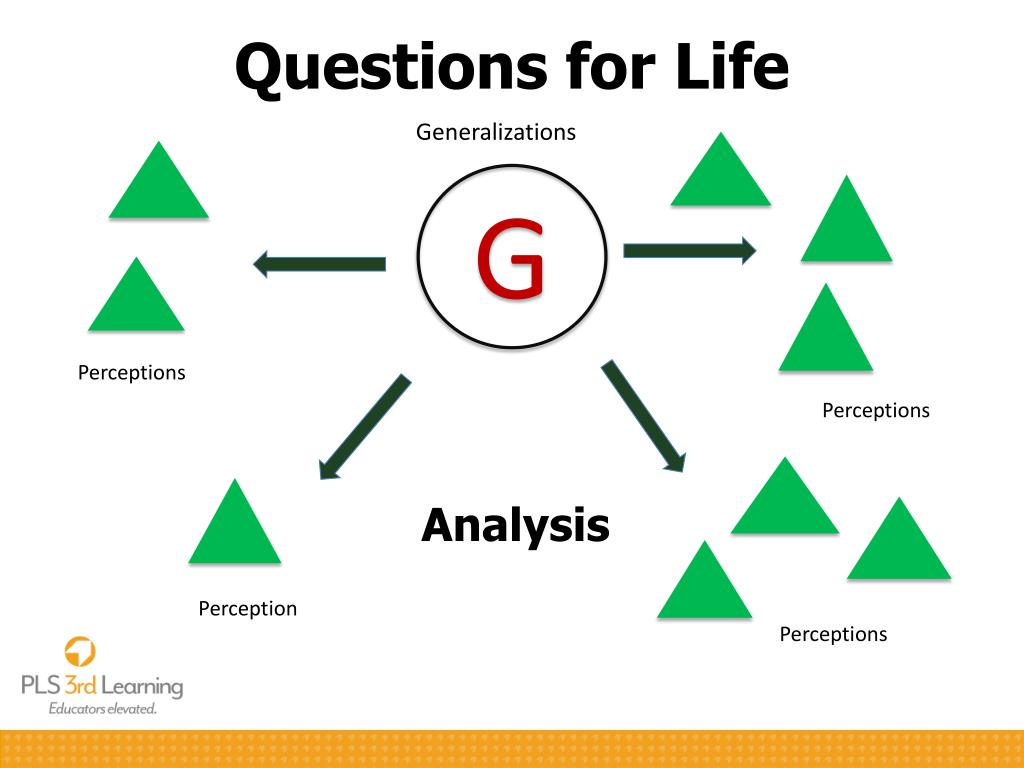 Questions for Life

Generalizations

G

Perceptions

Perceptions

Analysis

Perception

Perceptions

PLS 3rd Learning
Educators elevated.